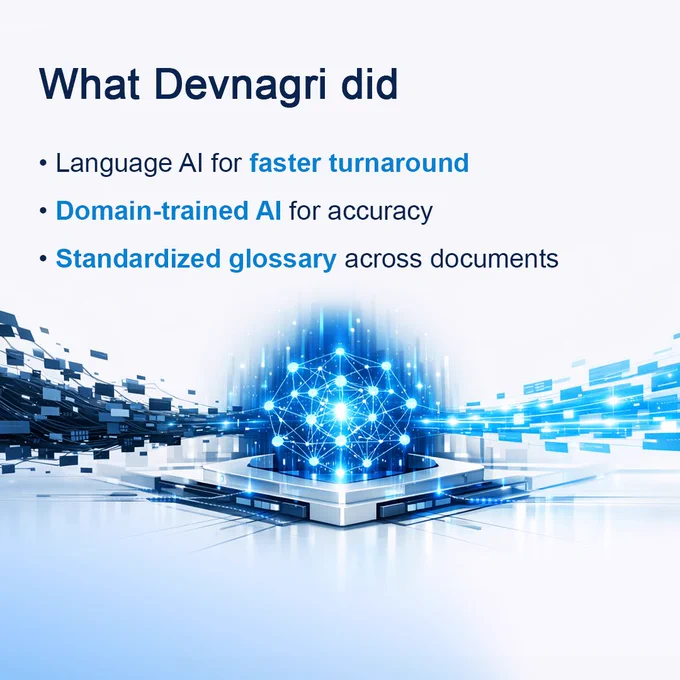 What Devnagri did

• Language AI for faster turnaround
• Domain-trained AI for accuracy
• Standardized glossary across documents